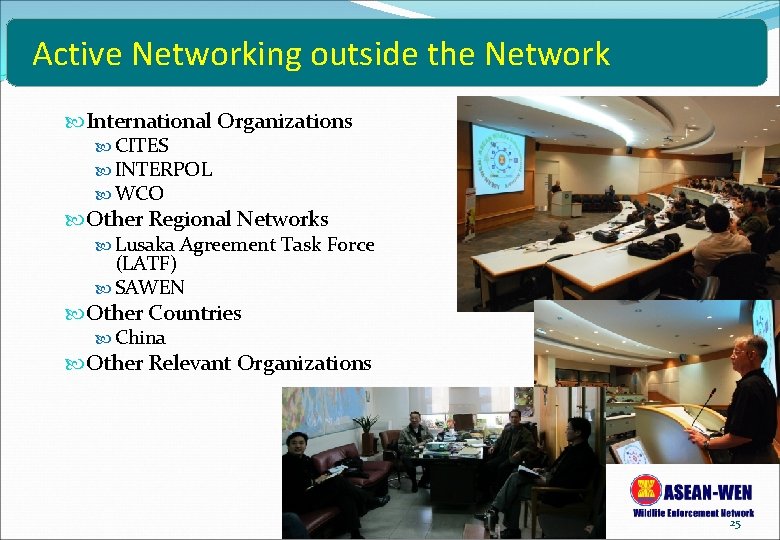 Active Networking outside the Network

International Organizations
CITES
INTERPOL
WCO
Other Regional Networks
Lusaka Agreement Task Force (LATF)
SAWEN
Other Countries
China
Other Relevant Organizations

ASEAN-WEN
Wildlife Enforcement Network
25